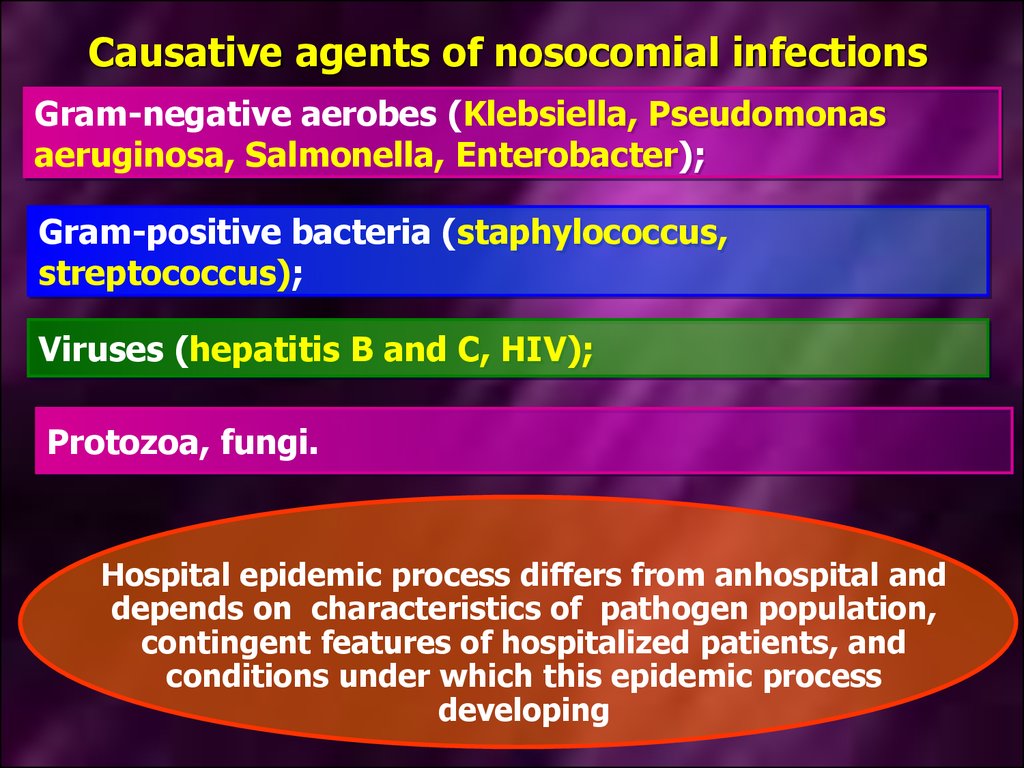 Causative agents of nosocomial infections

Gram-negative aerobes (Klebsiella, Pseudomonas aeruginosa, Salmonella, Enterobacter);

Gram-positive bacteria (staphylococcus, streptococcus);

Viruses (hepatitis B and C, HIV);

Protozoa, fungi.

Hospital epidemic process differs from anhospital and depends on characteristics of pathogen population, contingent features of hospitalized patients, and conditions under which this epidemic process developing